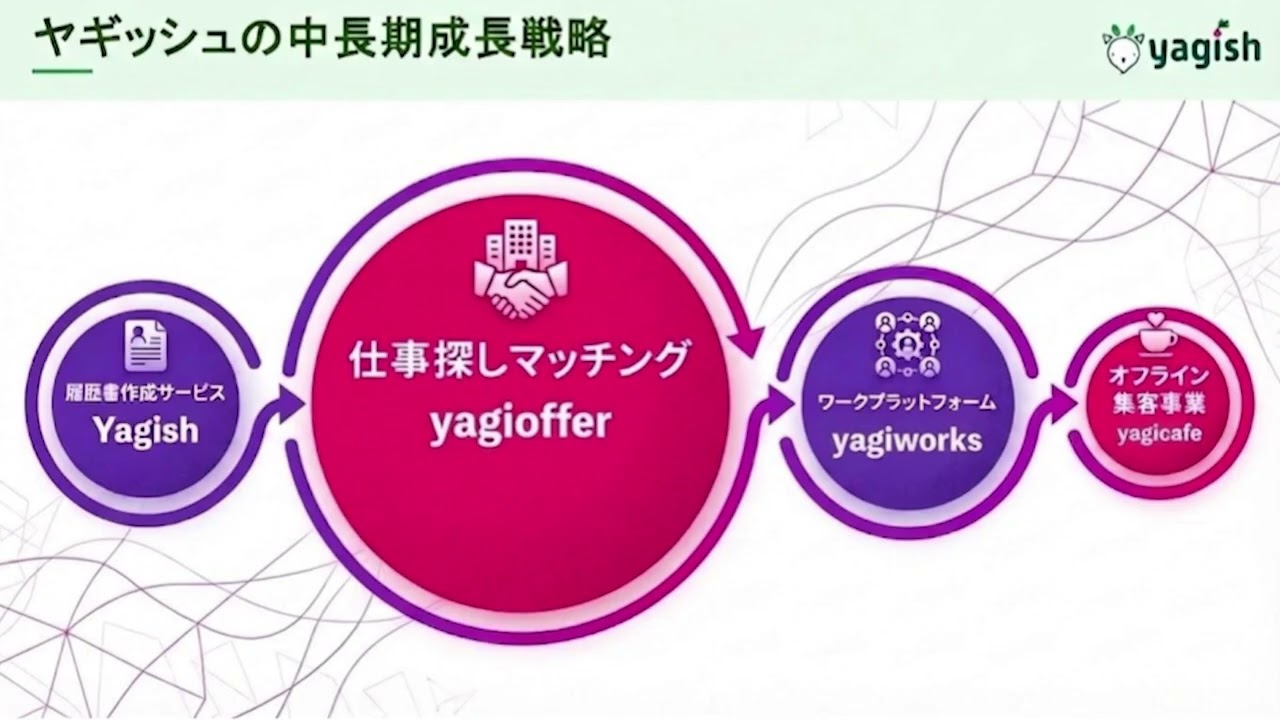 ヤギッシュの中長期成長戦略

yagish

履歴書作成サービス
Yagish

仕事探しマッチング
yagioffer

ワークプラットフォーム
yagiworks

オフライン
集客事業
yagicafe